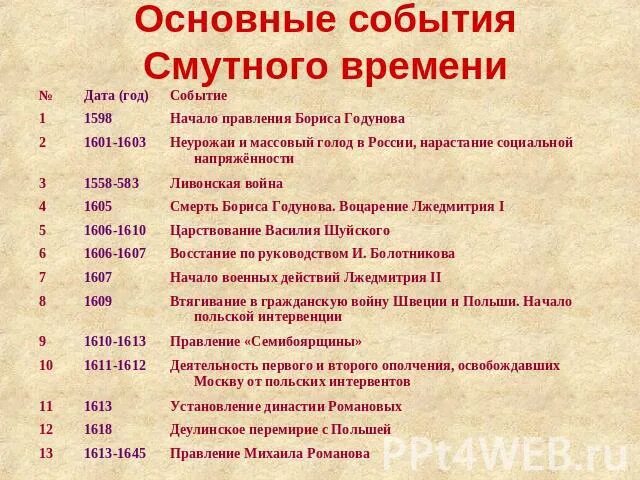 Основные события Смутного времени

| № | Дата (год) | Событие |
|---|---|---|
| 1 | 1598 | Начало правления Бориса Годунова |
| 2 | 1601-1603 | Неурожаи и массовый голод в России, нарастание социальной напряжённости |
| 3 | 1558-583 | Ливонская война |
| 4 | 1605 | Смерть Бориса Годунова. Воцарение Лжедмитрия I |
| 5 | 1606-1610 | Царствование Василия Шуйского |
| 6 | 1606-1607 | Восстание по руководством И. Болотникова |
| 7 | 1607 | Начало военных действий Лжедмитрия II |
| 8 | 1609 | Втягивание в гражданскую войну Швеции и Польши. Начало польской интервенции |
| 9 | 1610-1613 | Правление «Семибоярщины» |
| 10 | 1611-1612 | Деятельность первого и второго ополчения, освобождавших Москву от польских интервентов |
| 11 | 1613 | Установление династии Романовых |
| 12 | 1618 | Деулинское перемирие с Польшей |
| 13 | 1613-1645 | Правление Михаила Романова |

PPt4WEB.ru